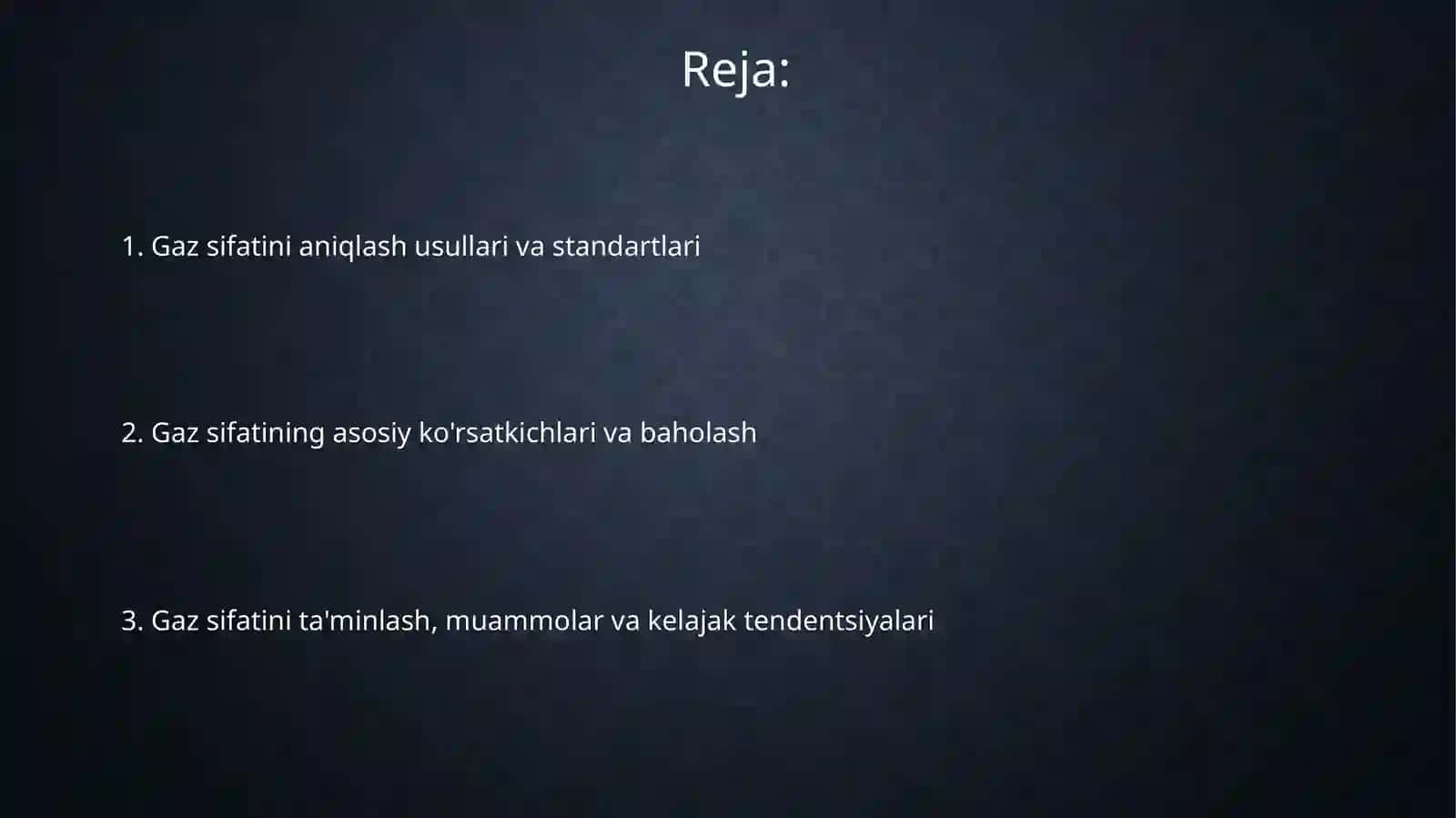 Reja:

1. Gaz sifatini aniqlash usullari va standartlari

2. Gaz sifatining asosiy ko'rsatkichlari va baholash

3. Gaz sifatini ta'minlash, muammolar va kelajak tendentsiyalari